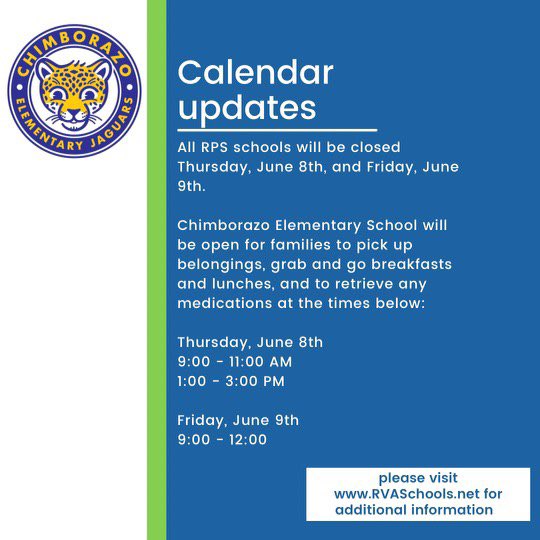 CHIMBORAZO
ELEMENTARY JAGUARS

Calendar updates

All RPS schools will be closed Thursday, June 8th, and Friday, June 9th.

Chimborazo Elementary School will be open for families to pick up belongings, grab and go breakfasts and lunches, and to retrieve any medications at the times below:

Thursday, June 8th
9:00 - 11:00 AM
1:00 - 3:00 PM

Friday, June 9th
9:00 - 12:00

please visit www.RVASchools.net for additional information